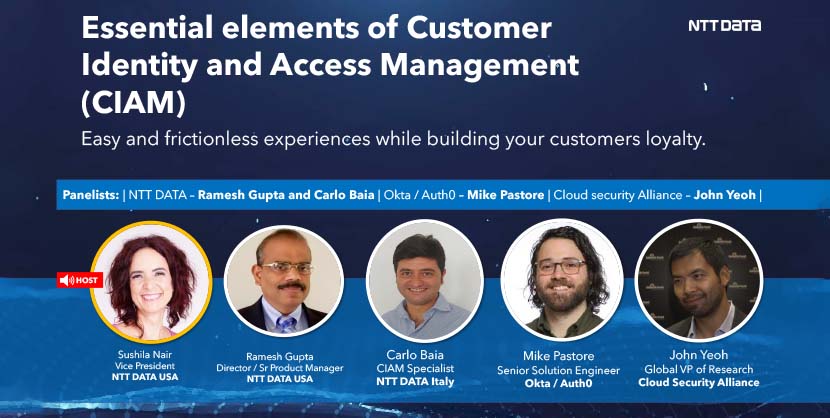 Essential elements of Customer Identity and Access Management (CIAM)

NTT DATA

Easy and frictionless experiences while building your customers loyalty.

Panelists: | NTT DATA – Ramesh Gupta and Carlo Baia | Okta / Auth0 – Mike Pastore | Cloud security Alliance – John Yeoh |

HOST

Sushila Nair
Vice President
NTT DATA USA

Ramesh Gupta
Director / Sr Product Manager
NTT DATA USA

Carlo Baia
CIAM Specialist
NTT DATA Italy

Mike Pastore
Senior Solution Engineer
Okta / Auth0

John Yeoh
Global VP of Research
Cloud Security Alliance